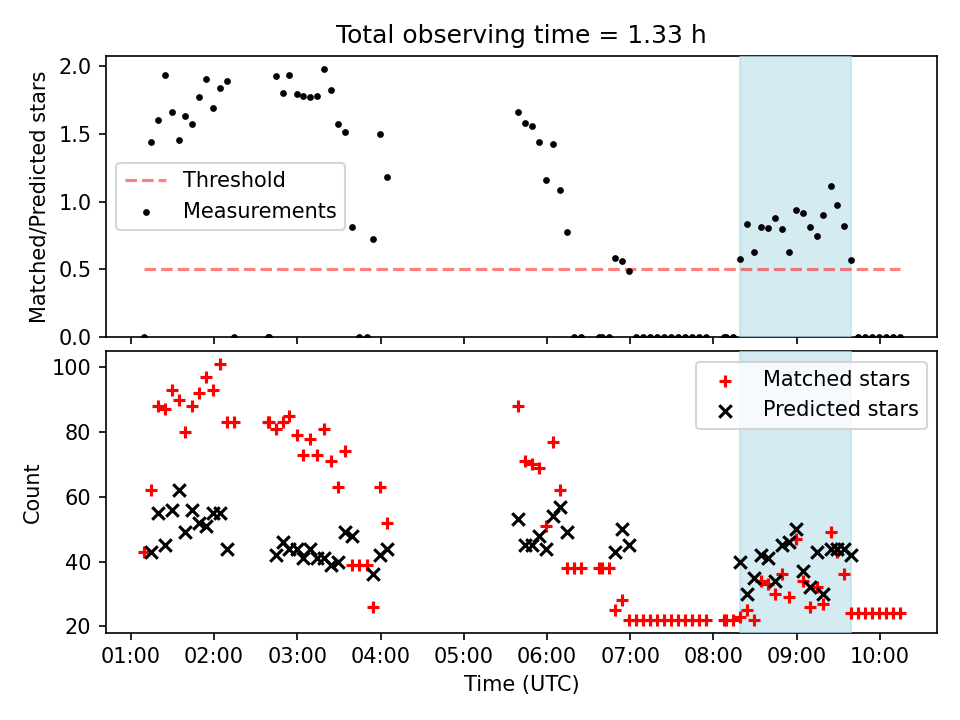 Total observing time = 1.33 h

Matched/Predicted stars

2.0
1.5
1.0
0.5
0.0

Threshold
Measurements

Count

100
80
60
40
20

Matched stars
Predicted stars

01:00 02:00 03:00 04:00 05:00 06:00 07:00 08:00 09:00 10:00
Time (UTC)